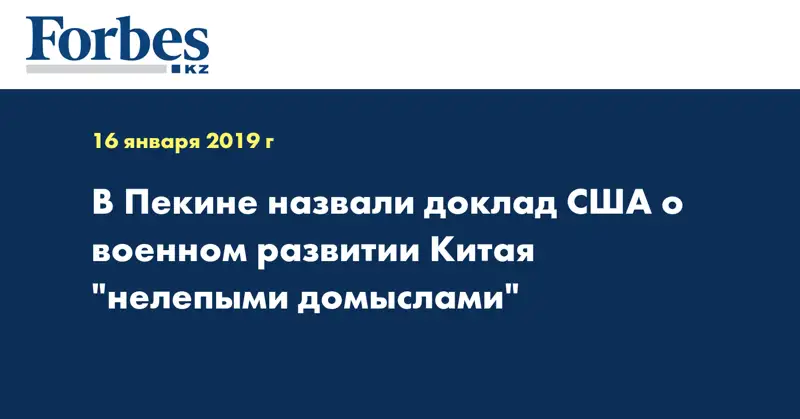 Forbes
KZ

16 января 2019 г

В Пекине назвали доклад США о военном развитии Китая "нелепыми домыслами"